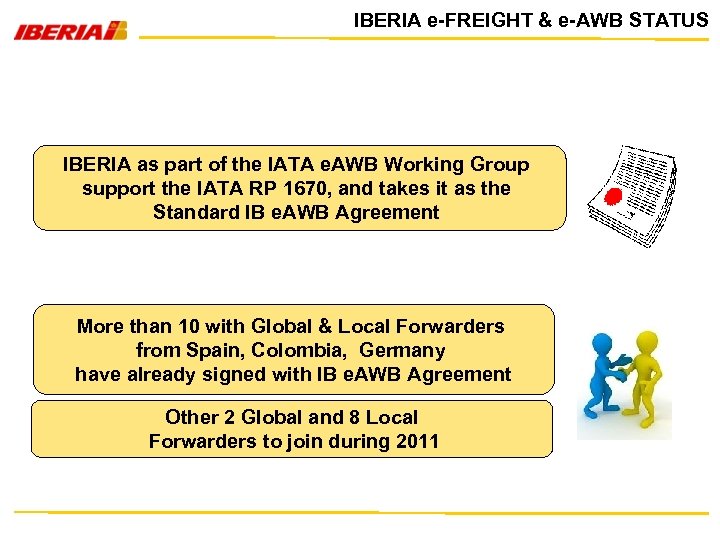 IBERIA

IBERIA e-FREIGHT & e-AWB STATUS

IBERIA as part of the IATA eAWB Working Group support the IATA RP 1670, and takes it as the Standard IB eAWB Agreement

More than 10 with Global & Local Forwarders from Spain, Colombia, Germany have already signed with IB eAWB Agreement

Other 2 Global and 8 Local Forwarders to join during 2011